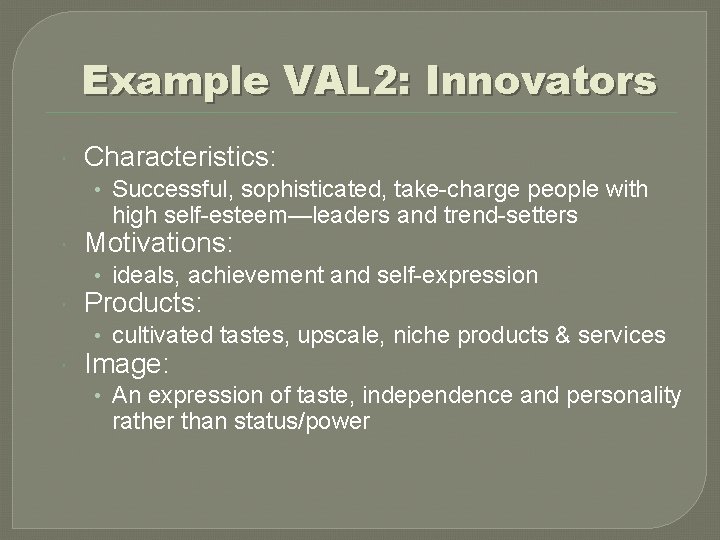 Example VAL2: Innovators

Characteristics:
• Successful, sophisticated, take-charge people with high self-esteem—leaders and trend-setters

Motivations:
• ideals, achievement and self-expression

Products:
• cultivated tastes, upscale, niche products & services

Image:
• An expression of taste, independence and personality rather than status/power